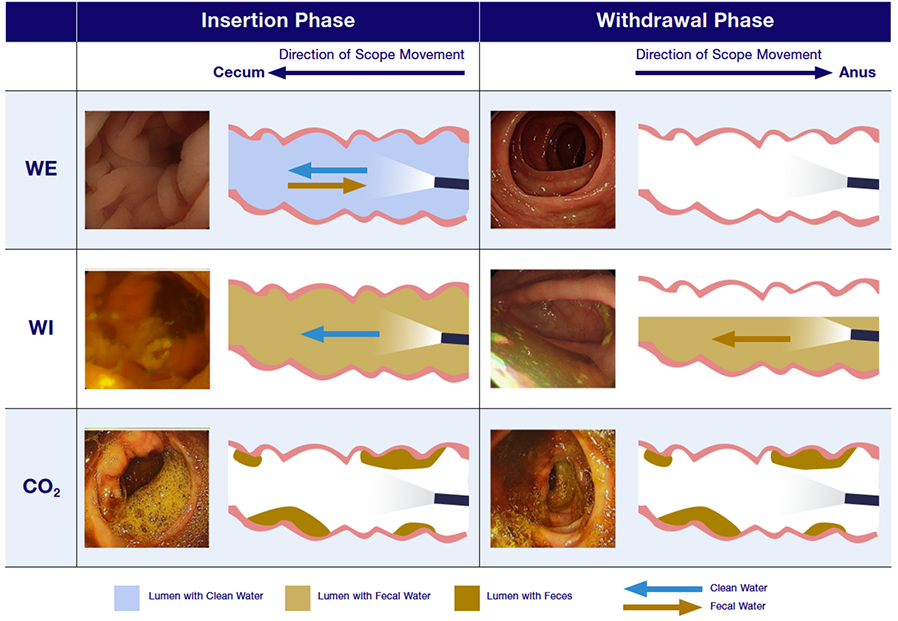 | | Insertion Phase | Withdrawal Phase |
|---|---|---|
| | Direction of Scope Movement Cecum | Direction of Scope Movement Anus |
| WE | | |
| WI | | |
| $CO_2$ | | |

Lumen with Clean Water Lumen with Fecal Water Lumen with Feces Clean Water Fecal Water